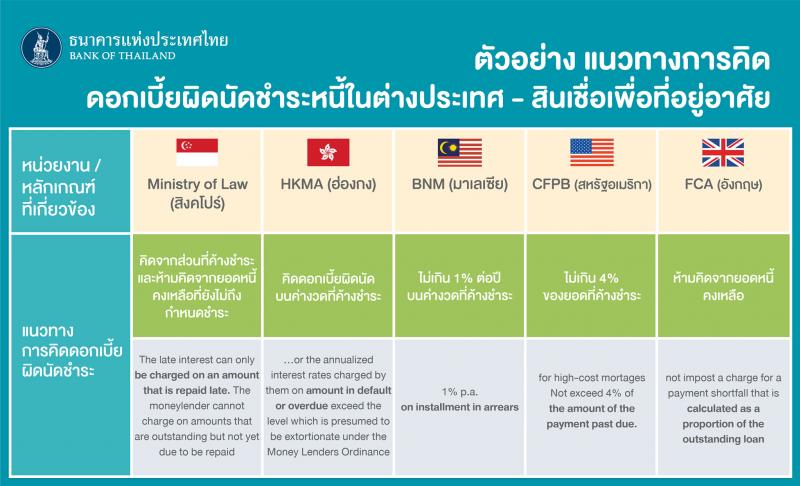 ธนาคารแห่งประเทศไทย
BANK OF THAILAND

ตัวอย่าง แนวทางการคิด
ดอกเบี้ยผิดนัดชำระหนี้ในต่างประเทศ - สินเชื่อเพื่อที่อยู่อาศัย

| หน่วยงาน / หลักเกณฑ์ที่เกี่ยวข้อง | Ministry of Law (สิงคโปร์) | HKMA (ฮ่องกง) | BNM (มาเลเซีย) | CFPB (สหรัฐอเมริกา) | FCA (อังกฤษ) |
|---|---|---|---|---|---|
| แนวทางการคิดดอกเบี้ยผิดนัดชำระ | คิดจากส่วนที่ค้างชำระ และห้ามคิดจากยอดหนี้คงเหลือที่ยังไม่ถึงกำหนดชำระ | คิดดอกเบี้ยผิดนัดบนค่างวดที่ค้างชำระ | ไม่เกิน 1% ต่อปี บนค่างวดที่ค้างชำระ | ไม่เกิน 4% ของยอดที่ค้างชำระ | ห้ามคิดจากยอดหนี้คงเหลือ |
| | The late interest can only be charged on an amount that is repaid late. The moneylender cannot charge on amounts that are outstanding but not yet due to be repaid | ...or the annualized interest rates charged by them on amount in default or overdue exceed the level which is presumed to be extortionate under the Money Lenders Ordinance | 1% p.a. on installment in arrears | for high-cost mortages Not exceed 4% of the amount of the payment past due. | not impost a charge for a payment shortfall that is calculated as a proportion of the outstanding loan |